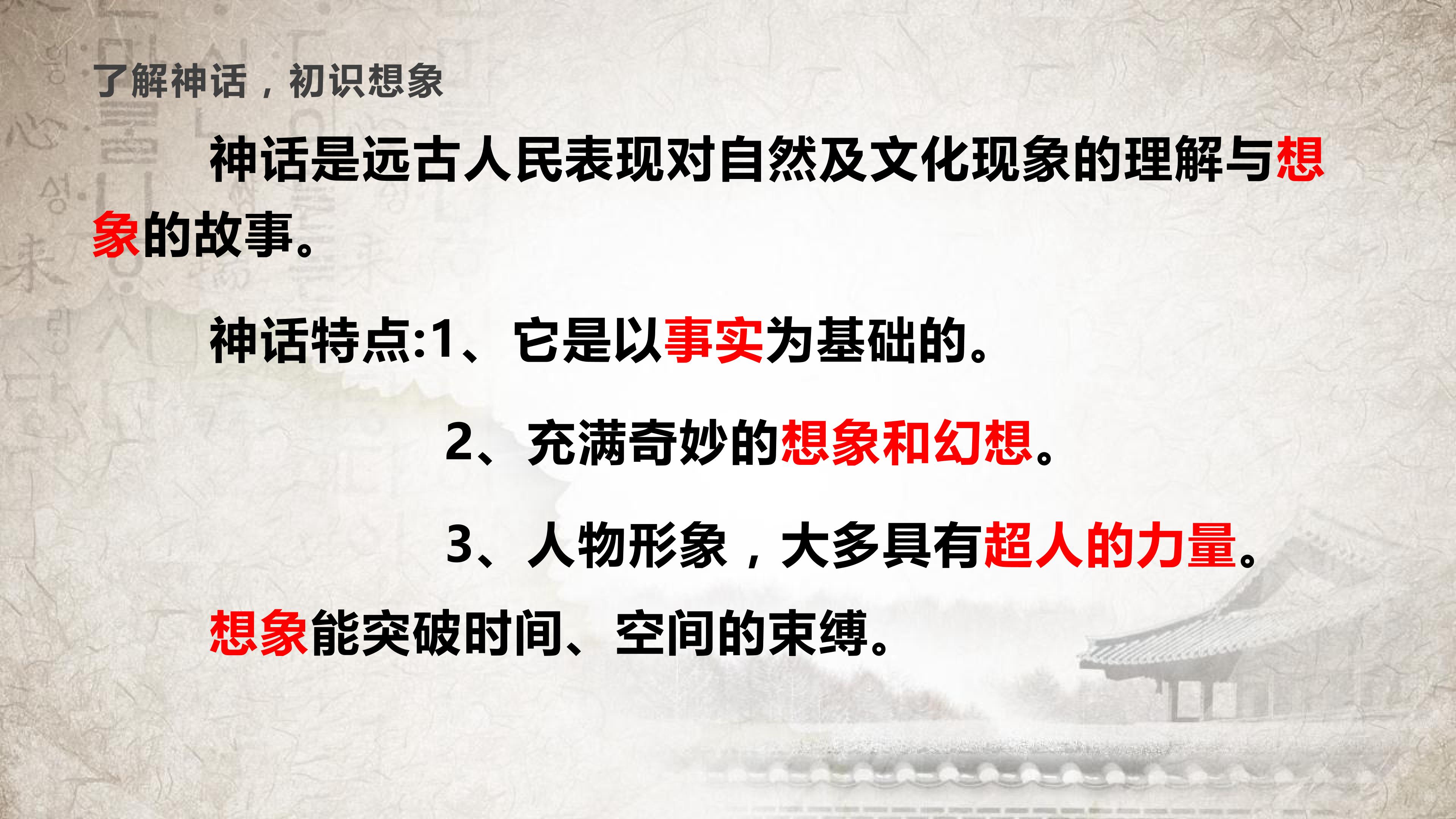 了解神话，初识想象

神话是远古人民表现对自然及文化现象的理解与想象的故事。

神话特点:1、它是以事实为基础的。

2、充满奇妙的想象和幻想。

3、人物形象，大多具有超人的力量。

想象能突破时间、空间的束缚。